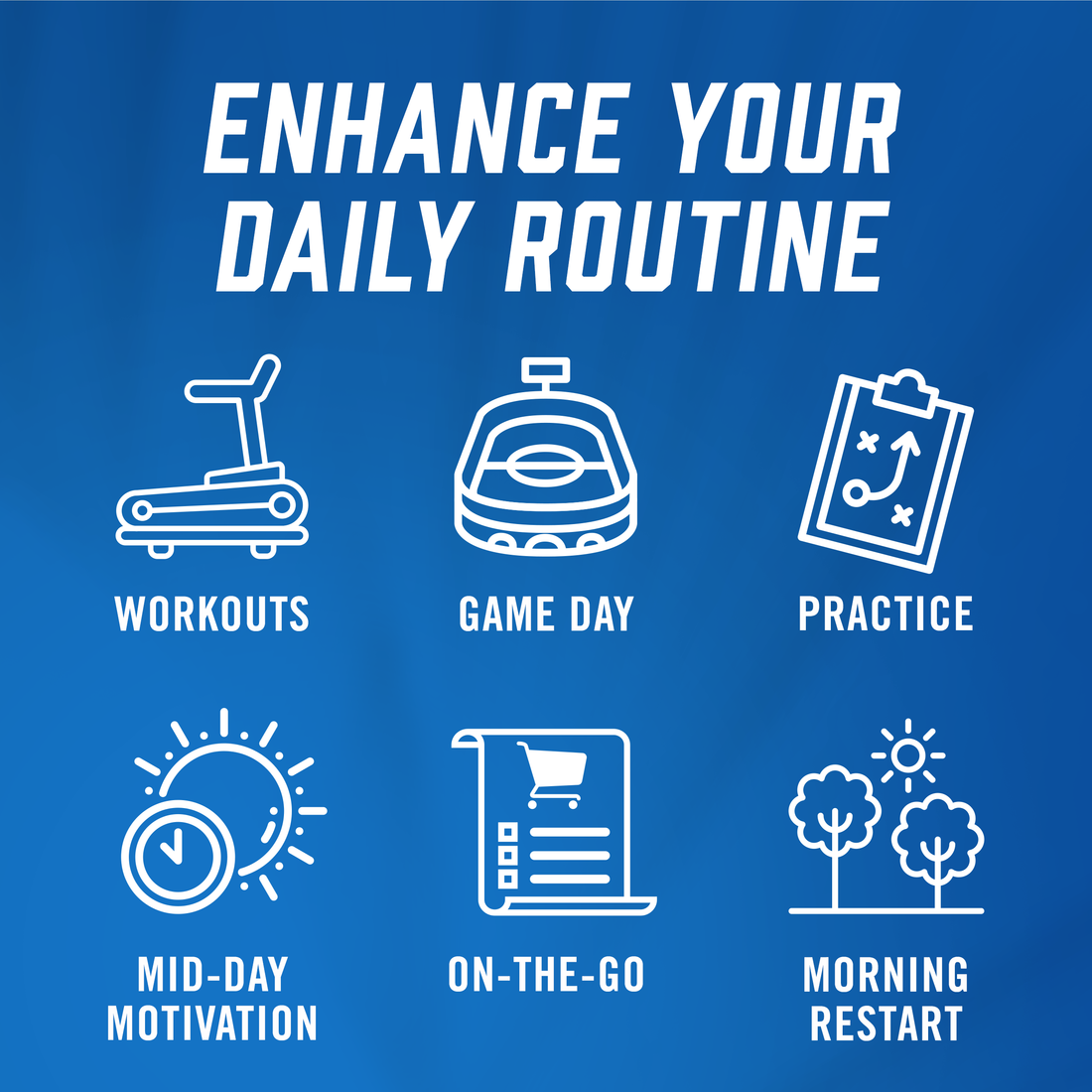 ENHANCE YOUR DAILY ROUTINE

WORKOUTS

GAME DAY

PRACTICE

MID-DAY MOTIVATION

ON-THE-GO

MORNING RESTART